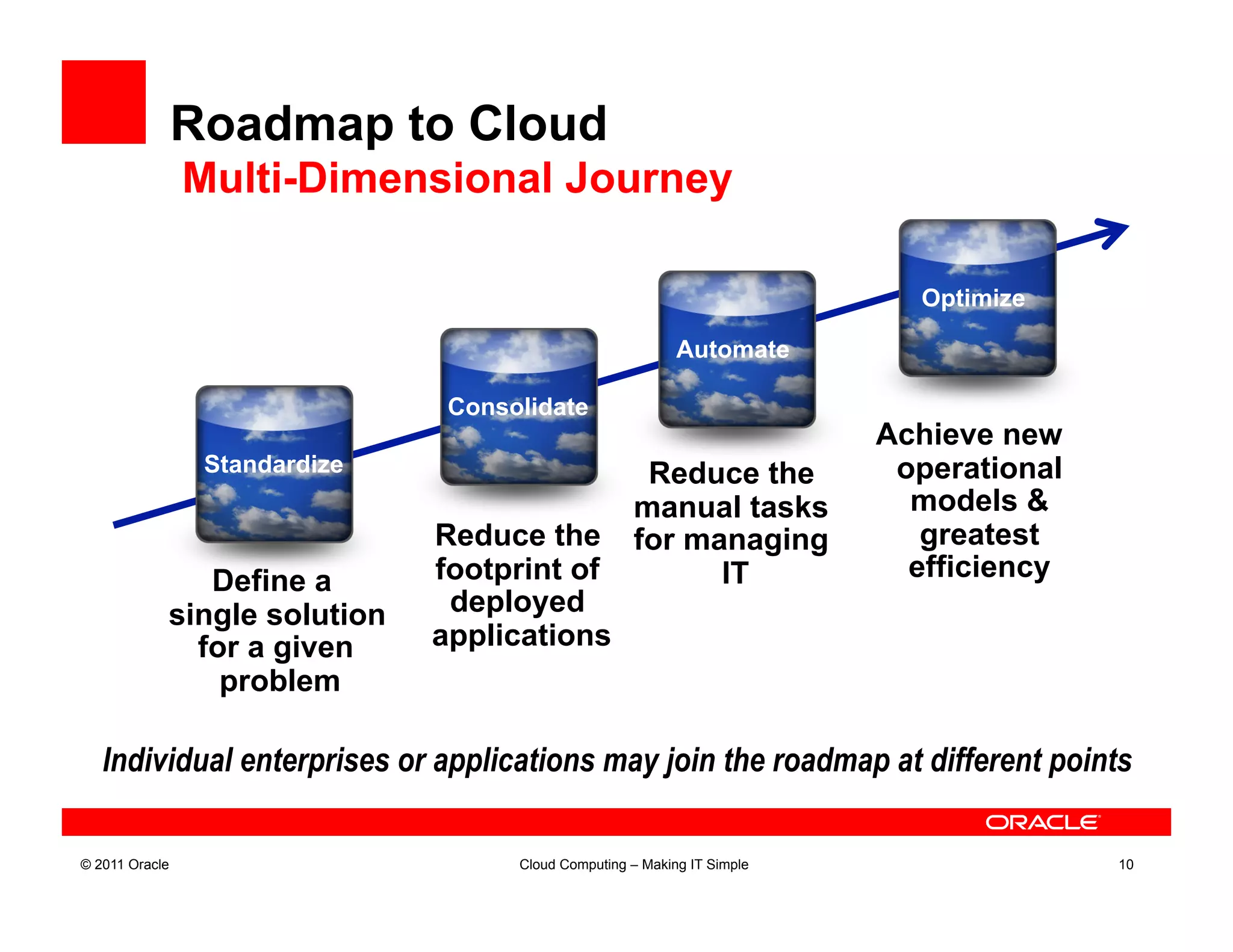 Roadmap to Cloud
Multi-Dimensional Journey

Standardize

Define a single solution for a given problem

Consolidate

Reduce the footprint of deployed applications

Automate

Reduce the manual tasks for managing IT

Optimize

Achieve new operational models & greatest efficiency

Individual enterprises or applications may join the roadmap at different points

ORACLE

© 2011 Oracle

Cloud Computing – Making IT Simple

10